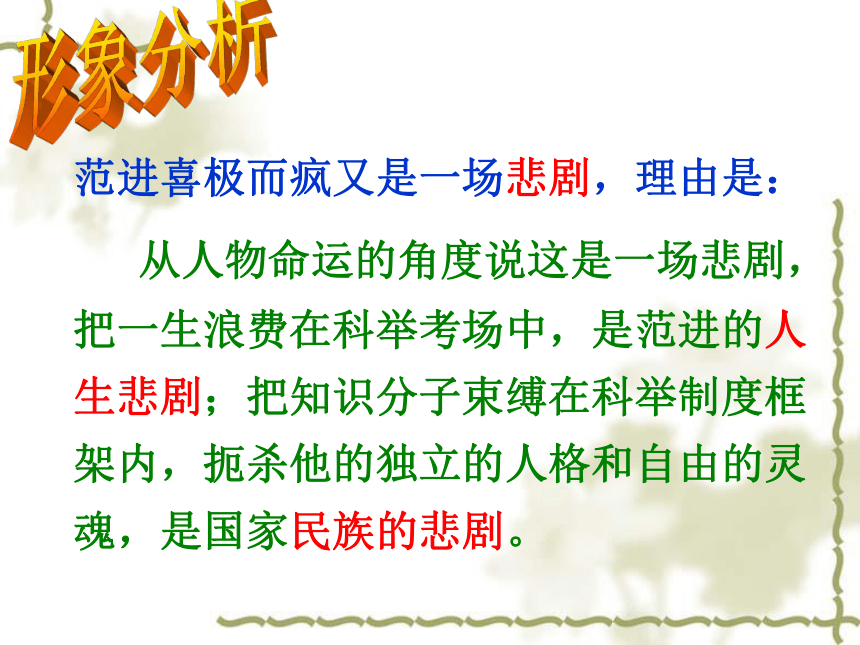 形象分析

范进喜极而疯又是一场悲剧，理由是：

从人物命运的角度说这是一场悲剧，把一生浪费在科举考场中，是范进的人生悲剧；把知识分子束缚在科举制度框架内，扼杀他的独立的人格和自由的灵魂，是国家民族的悲剧。